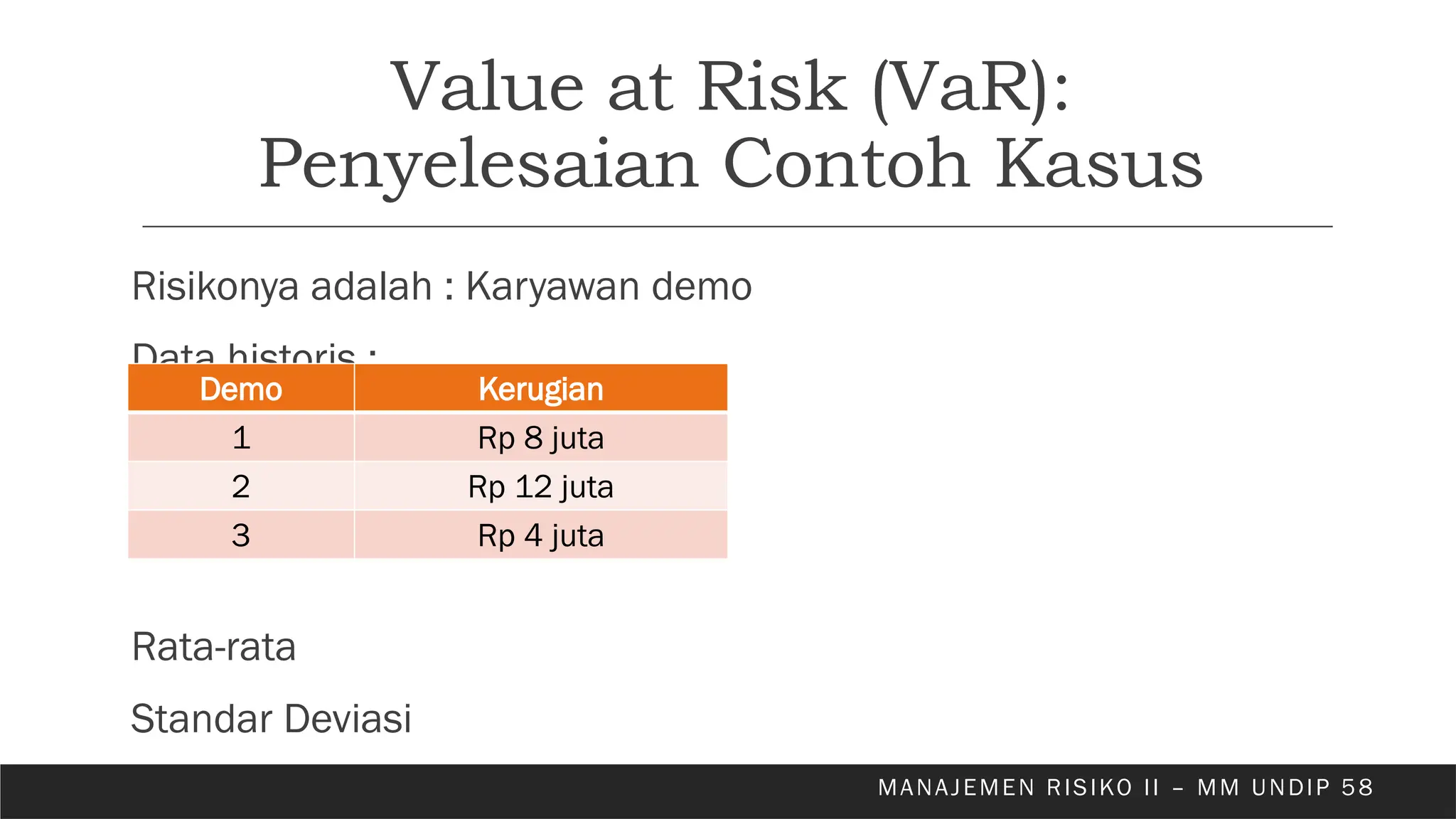 Value at Risk (VaR):
Penyelesaian Contoh Kasus

Risikonya adalah : Karyawan demo

Data historis :

| Demo | Kerugian |
|---|---|
| 1 | Rp 8 juta |
| 2 | Rp 12 juta |
| 3 | Rp 4 juta |

Rata-rata

Standar Deviasi

MANAJEMEN RISIKO II – MM UNDIP 58